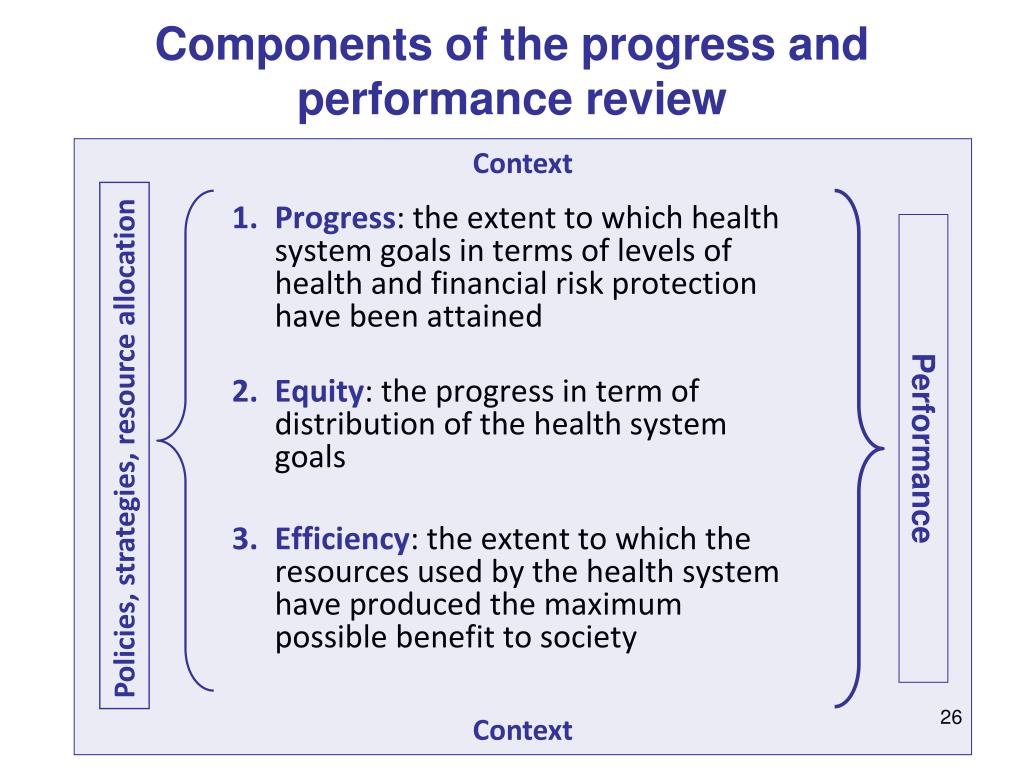 Components of the progress and performance review

Context

Policies, strategies, resource allocation

1. Progress: the extent to which health system goals in terms of levels of health and financial risk protection have been attained

2. Equity: the progress in term of distribution of the health system goals

3. Efficiency: the extent to which the resources used by the health system have produced the maximum possible benefit to society

Performance

Context

26